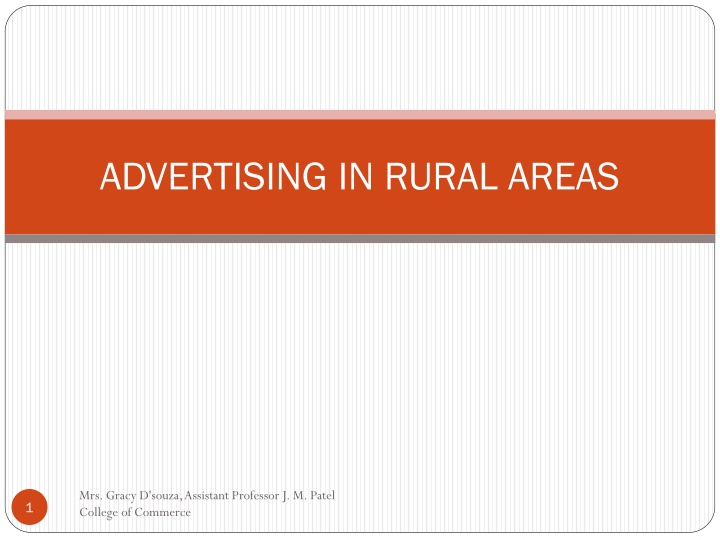 ADVERTISING IN RURAL AREAS

1

Mrs. Gracy D'souza, Assistant Professor J. M. Patel College of Commerce